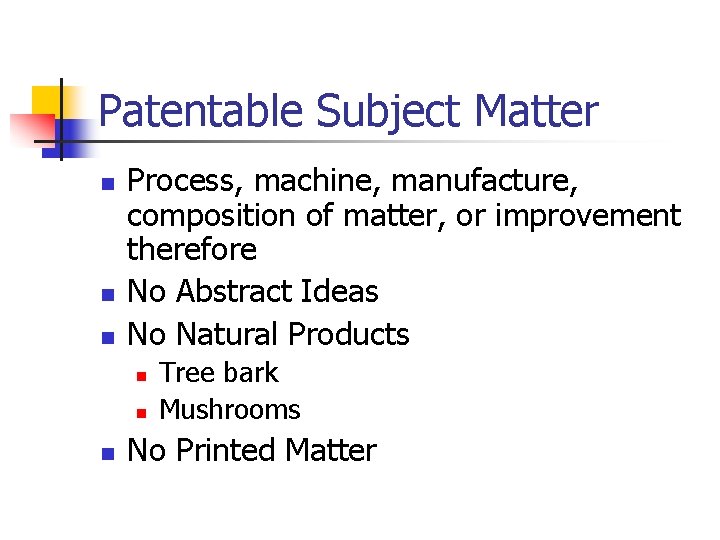 Patentable Subject Matter

- Process, machine, manufacture, composition of matter, or improvement therefore
- No Abstract Ideas
- No Natural Products
  - Tree bark
  - Mushrooms
- No Printed Matter